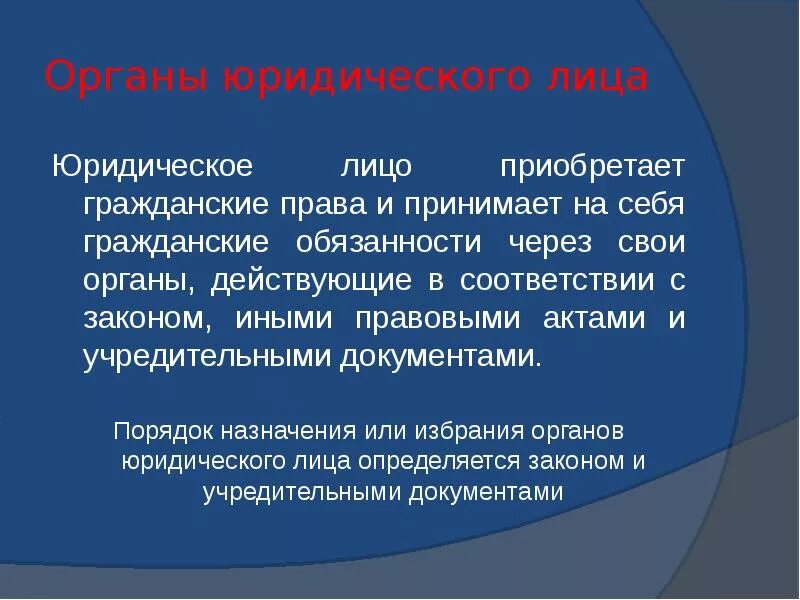 Органы юридического лица

Юридическое лицо приобретает гражданские права и принимает на себя гражданские обязанности через свои органы, действующие в соответствии с законом, иными правовыми актами и учредительными документами.

Порядок назначения или избрания органов юридического лица определяется законом и учредительными документами